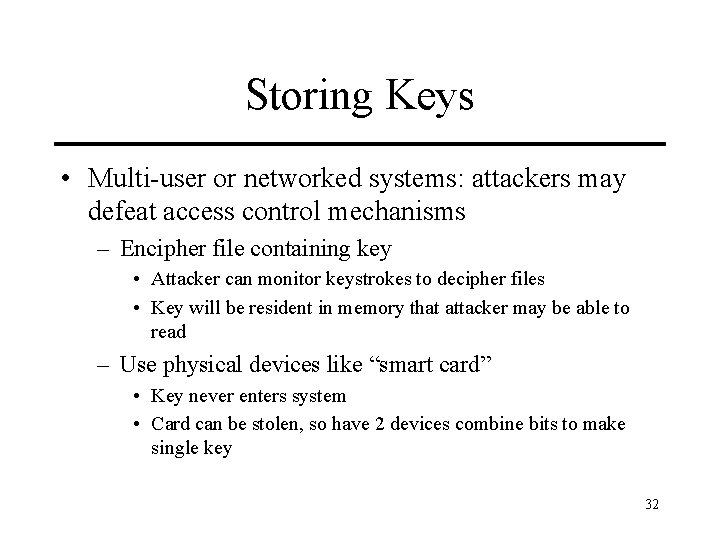 Storing Keys

• Multi-user or networked systems: attackers may defeat access control mechanisms

– Encipher file containing key

• Attacker can monitor keystrokes to decipher files

• Key will be resident in memory that attacker may be able to read

– Use physical devices like “smart card”

• Key never enters system

• Card can be stolen, so have 2 devices combine bits to make single key

32